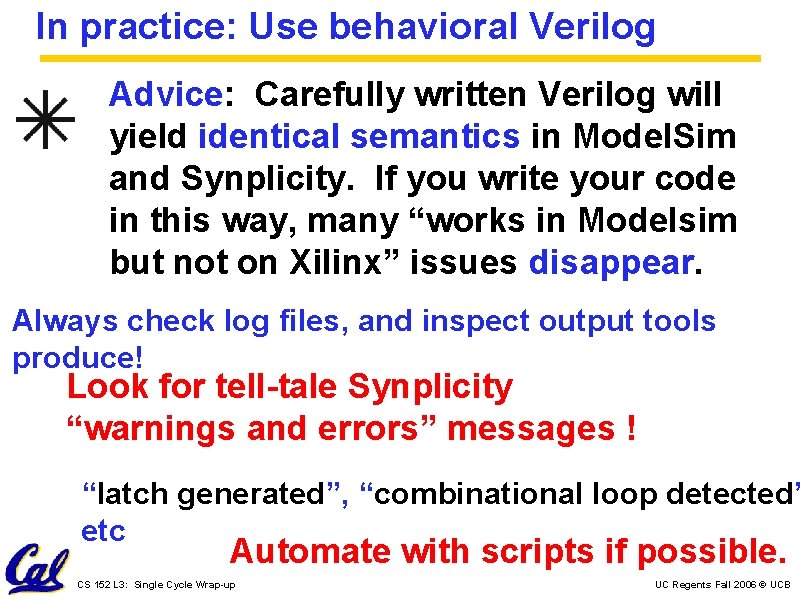 In practice: Use behavioral Verilog

Advice: Carefully written Verilog will yield identical semantics in ModelSim and Synplicity. If you write your code in this way, many “works in Modelsim but not on Xilinx” issues disappear.

Always check log files, and inspect output tools produce!

Look for tell-tale Synplicity “warnings and errors” messages !

“latch generated”, “combinational loop detected” etc

Automate with scripts if possible.

Cal

CS 152 L3: Single Cycle Wrap-up

UC Regents Fall 2006 © UCB